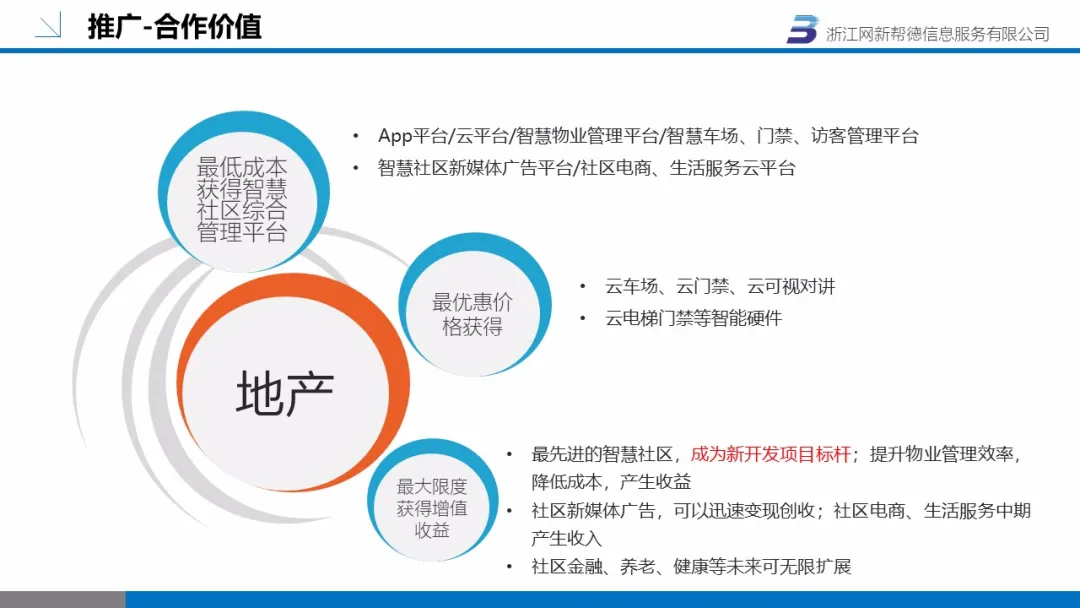 推广-合作价值

浙江网新帮德信息服务有限公司

最低成本获得智慧社区综合管理平台

• App平台/云平台/智慧物业管理平台/智慧车场、门禁、访客管理平台
• 智慧社区新媒体广告平台/社区电商、生活服务云平台

最优惠价格获得

• 云车场、云门禁、云可视对讲
• 云电梯门禁等智能硬件

地产

最大限度获得增值收益

• 最先进的智慧社区，成为新开发项目标杆；提升物业管理效率，降低成本，产生收益
• 社区新媒体广告，可以迅速变现创收；社区电商、生活服务中期产生收入
• 社区金融、养老、健康等未来可无限扩展